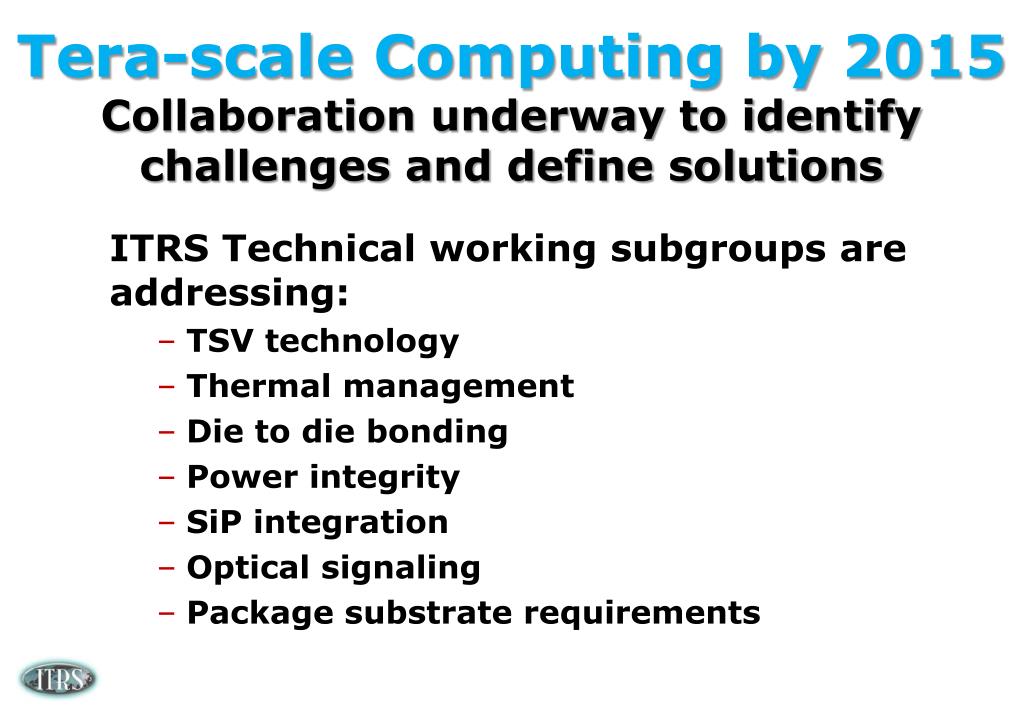 Tera-scale Computing by 2015
Collaboration underway to identify challenges and define solutions

ITRS Technical working subgroups are addressing:
– TSV technology
– Thermal management
– Die to die bonding
– Power integrity
– SiP integration
– Optical signaling
– Package substrate requirements

ITRS